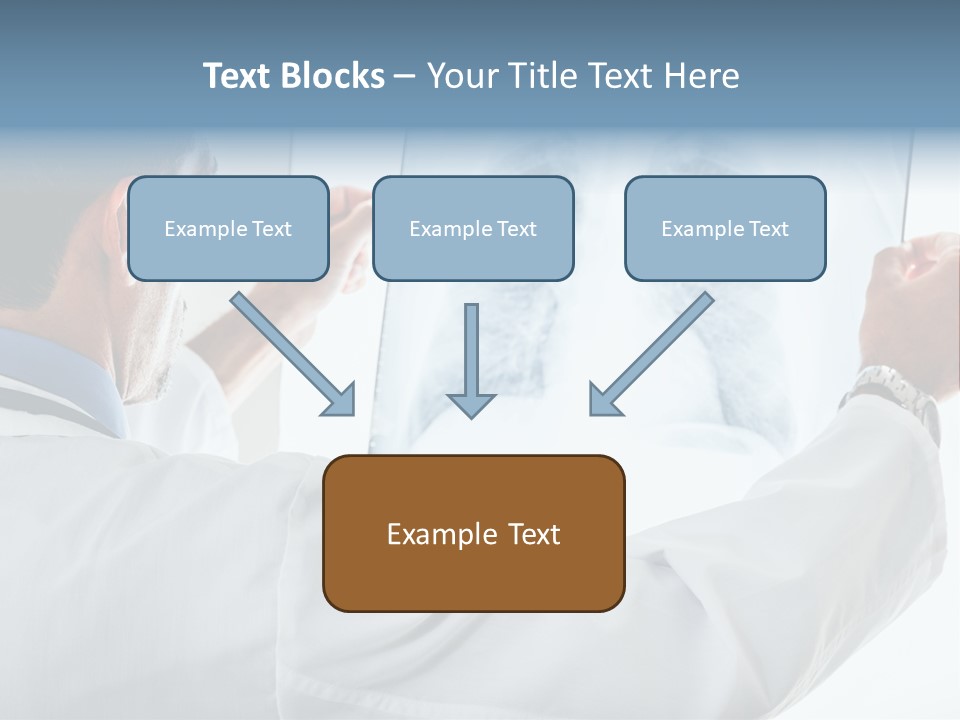 Text Blocks – Your Title Text Here

Example Text

Example Text

Example Text

Example Text